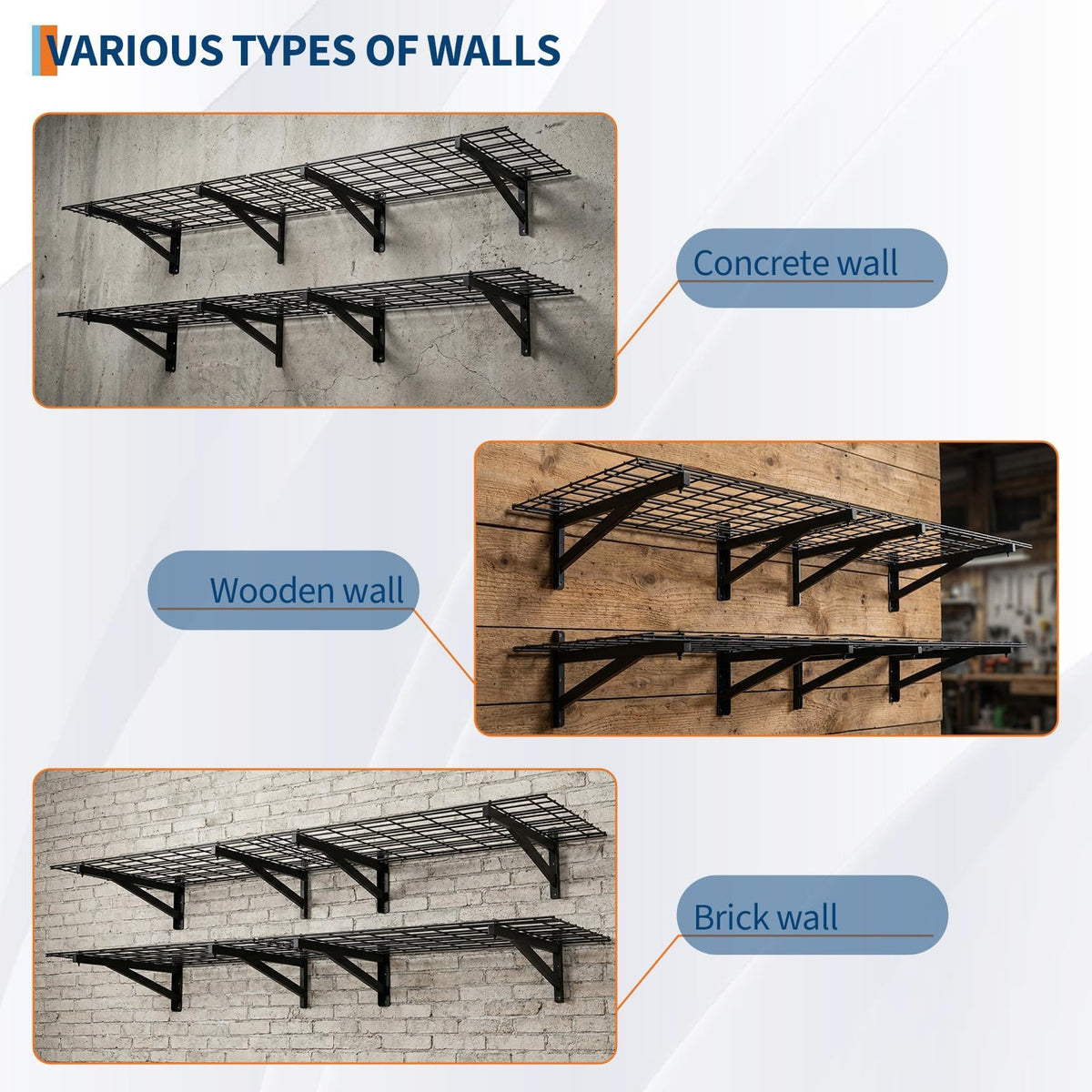 VARIOUS TYPES OF WALLS

Concrete wall

Wooden wall

Brick wall